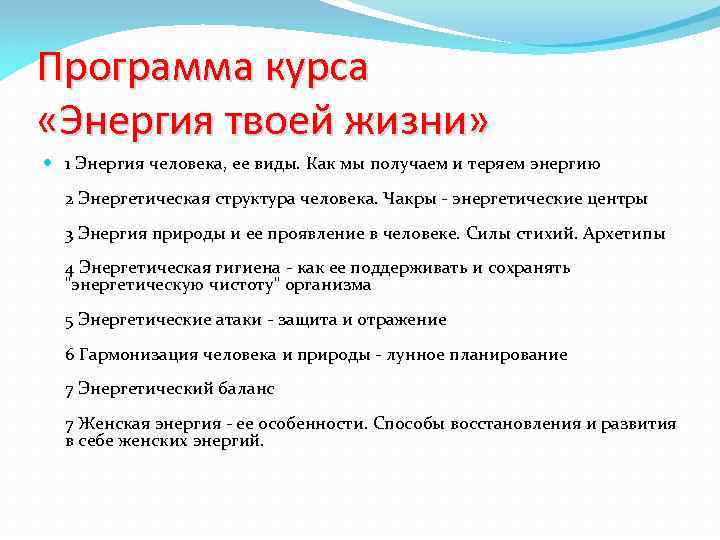 Программа курса
«Энергия твоей жизни»

1 Энергия человека, ее виды. Как мы получаем и теряем энергию

2 Энергетическая структура человека. Чакры - энергетические центры

3 Энергия природы и ее проявление в человеке. Силы стихий. Архетипы

4 Энергетическая гигиена - как ее поддерживать и сохранять "энергетическую чистоту" организма

5 Энергетические атаки - защита и отражение

6 Гармонизация человека и природы - лунное планирование

7 Энергетический баланс

7 Женская энергия - ее особенности. Способы восстановления и развития в себе женских энергий.